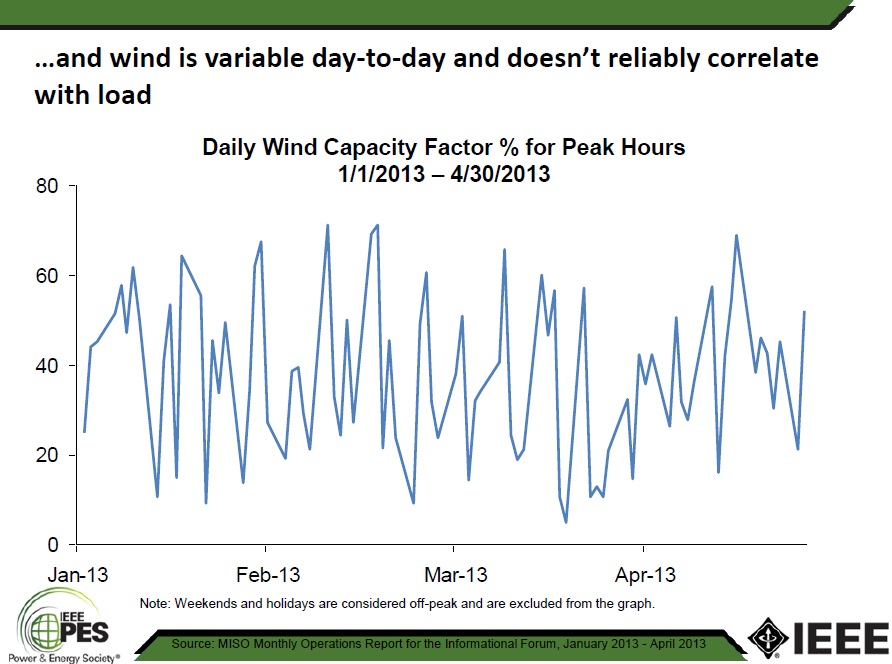 …and wind is variable day-to-day and doesn't reliably correlate with load

Daily Wind Capacity Factor % for Peak Hours
1/1/2013 – 4/30/2013

80
60
40
20
0

Jan-13
Feb-13
Mar-13
Apr-13

Note: Weekends and holidays are considered off-peak and are excluded from the graph.

IEEE PES Power & Energy Society®

Source: MISO Monthly Operations Report for the Informational Forum, January 2013 - April 2013

IEEE